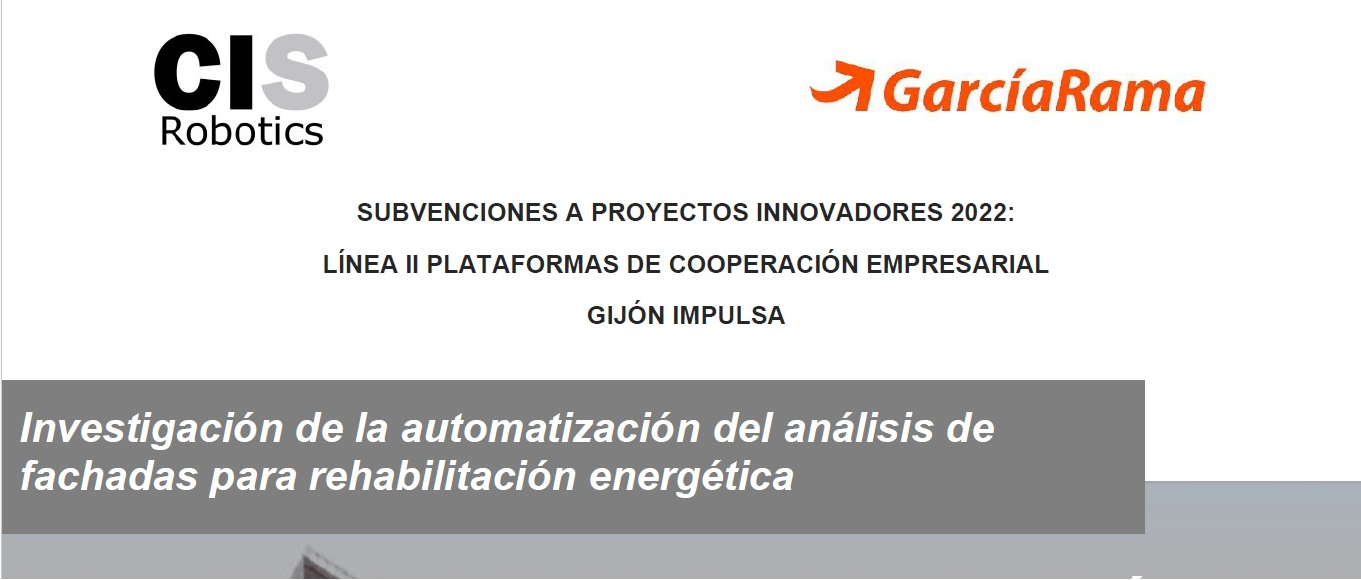 CIS
Robotics

GarcíaRama

SUBVENCIONES A PROYECTOS INNOVADORES 2022:

LÍNEA II PLATAFORMAS DE COOPERACIÓN EMPRESARIAL

GIJÓN IMPULSA

Investigación de la automatización del análisis de fachadas para rehabilitación energética